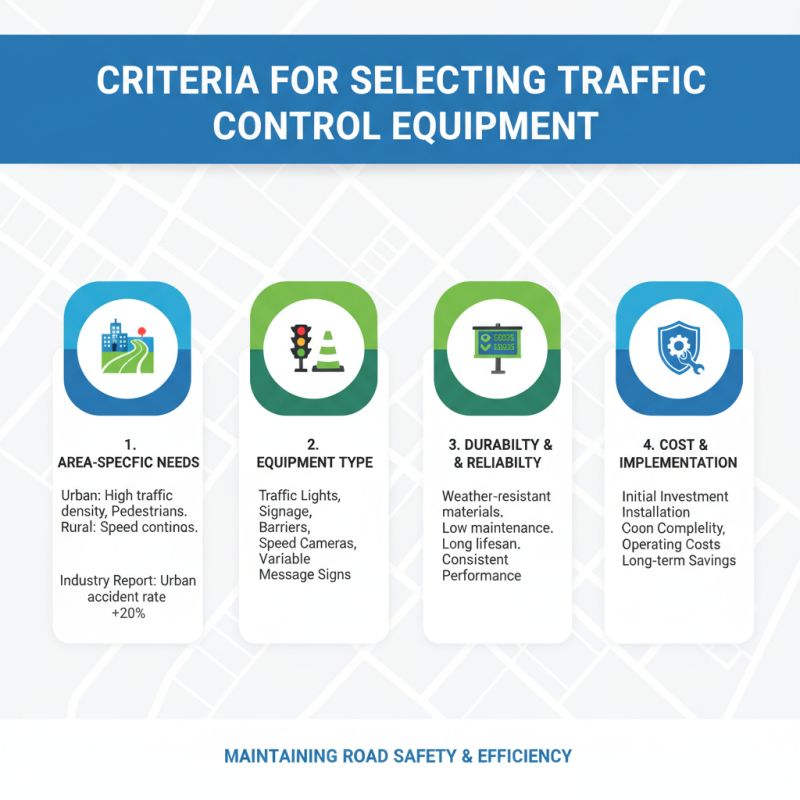 CRITERIA FOR SELECTING TRAFFIC CONTROL EQUIPMENT

1. AREA-SPECFIC NEEDS

Urban: High traffic density, Pedestrians. Rural: Speed continos.

Industry Report: Urban accident rate +20%

2. EQUIPMENT TYPE

Traffic Lights, Signage, Barriers, Speed Cameras, Variable Message Signs

3. DURABILTY & & RELIABILTY

Weather-resistant materials. Low maintenance. Long lifesan. Consistent Performance

4. COST & IMPLEMENTATION

Initial Investment Installation Coon Complelity, Operating Costs Long-term Savings

MAINTAINING ROAD SAFETY & EFFICIENCY